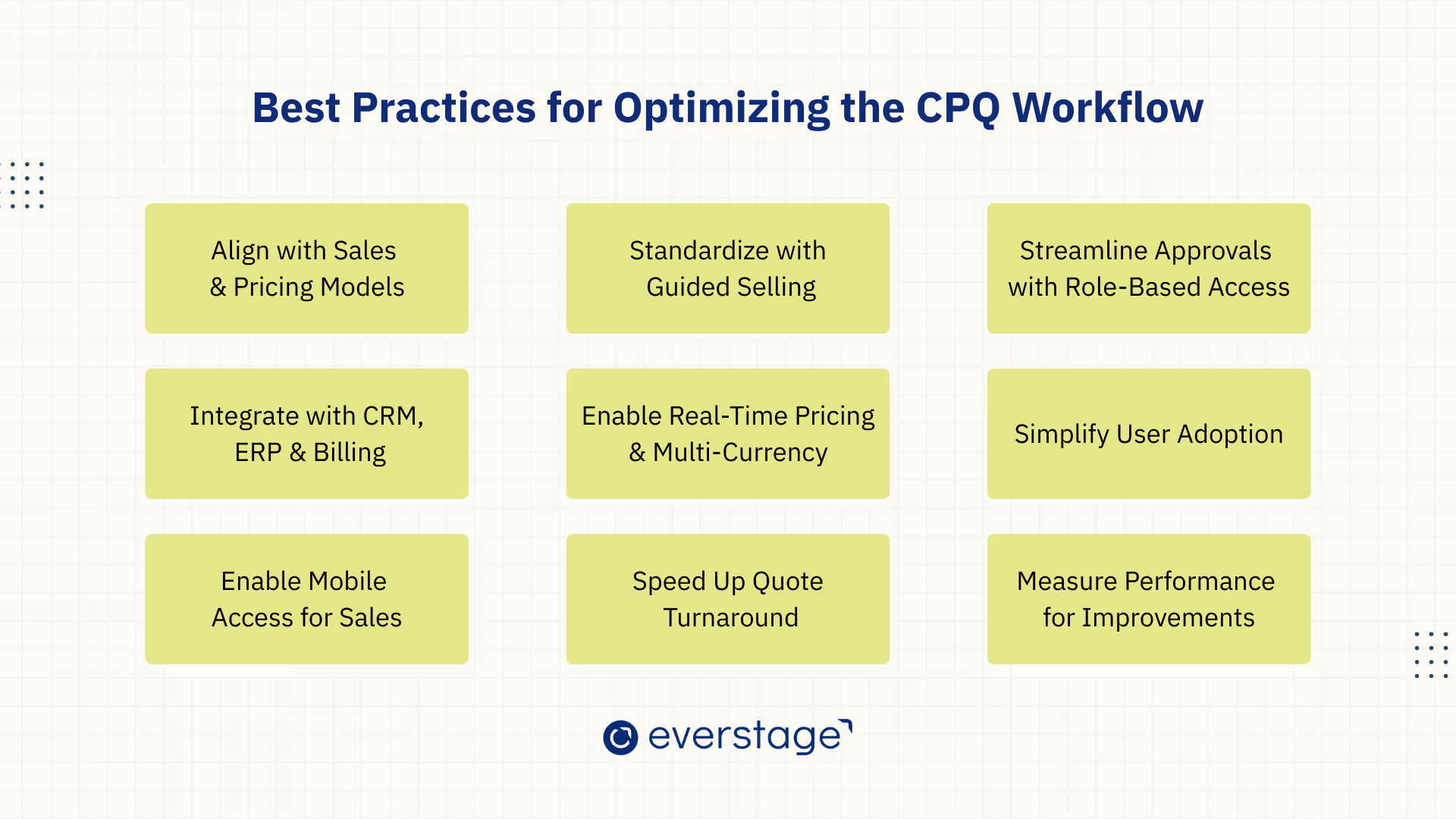 Best Practices for Optimizing the CPQ Workflow

Align with Sales & Pricing Models

Standardize with Guided Selling

Streamline Approvals with Role-Based Access

Integrate with CRM, ERP & Billing

Enable Real-Time Pricing & Multi-Currency

Simplify User Adoption

Enable Mobile Access for Sales

Speed Up Quote Turnaround

Measure Performance for Improvements

everstage